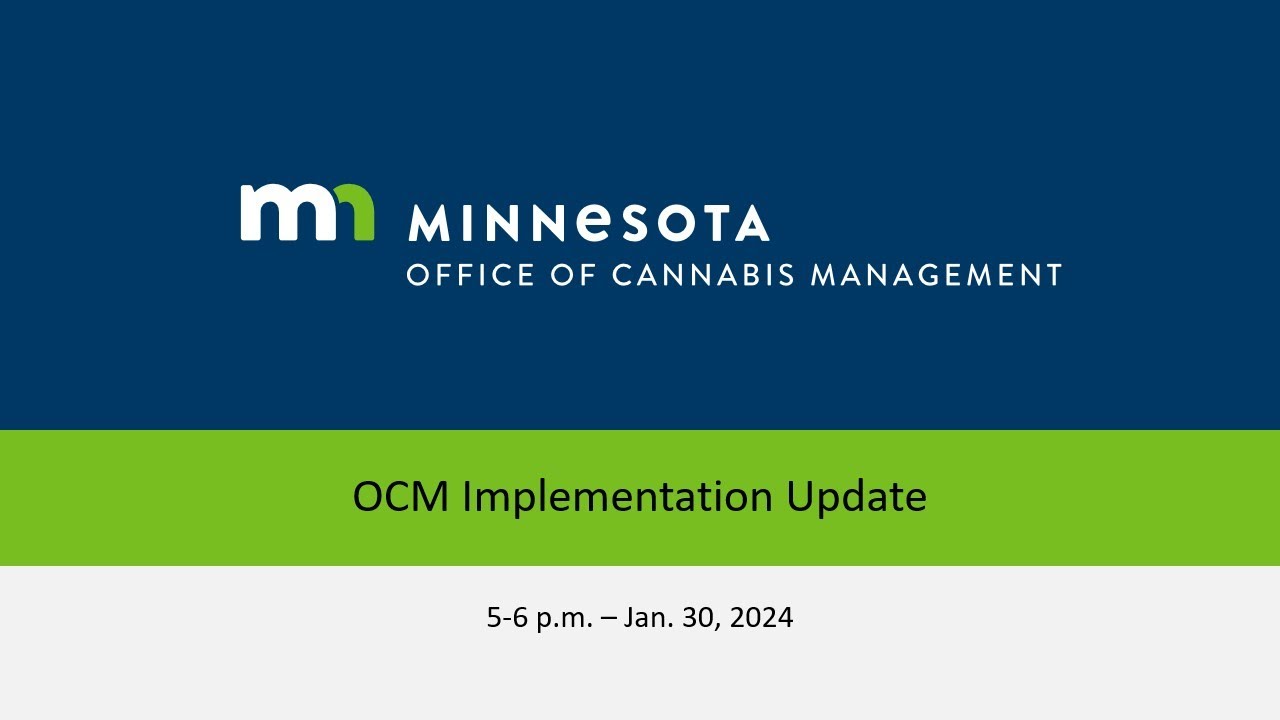 mn MINNESOTA
OFFICE OF CANNABIS MANAGEMENT

OCM Implementation Update

5-6 p.m. – Jan. 30, 2024